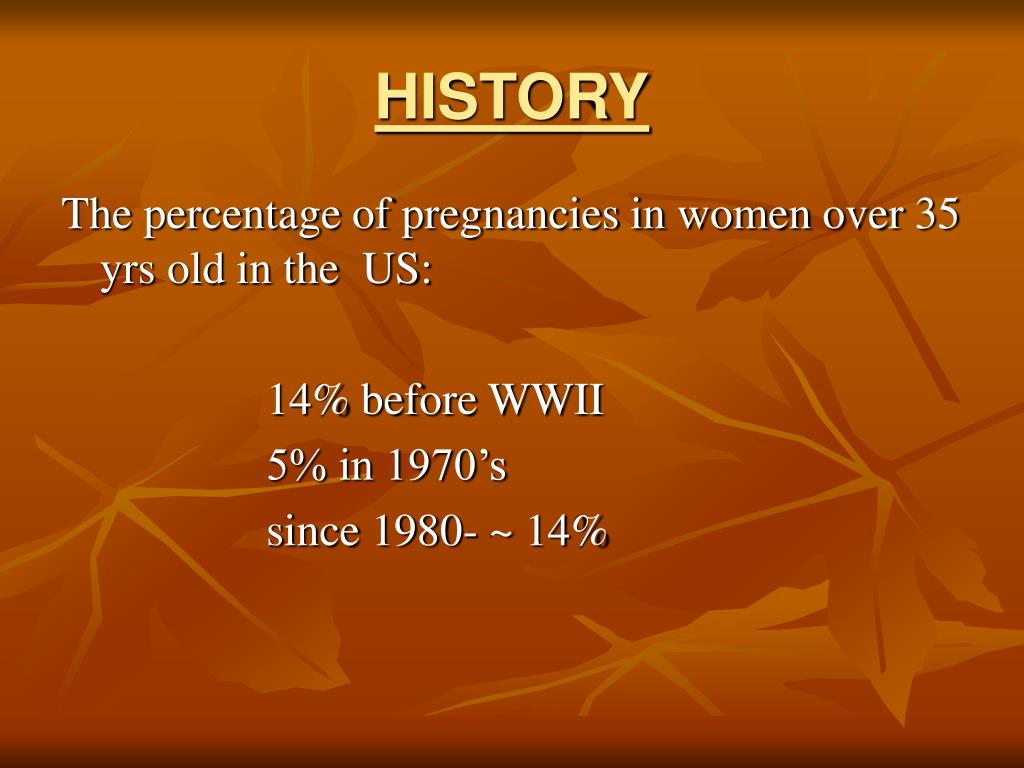 HISTORY

The percentage of pregnancies in women over 35 yrs old in the US:

14% before WWII
5% in 1970’s
since 1980- ~ 14%